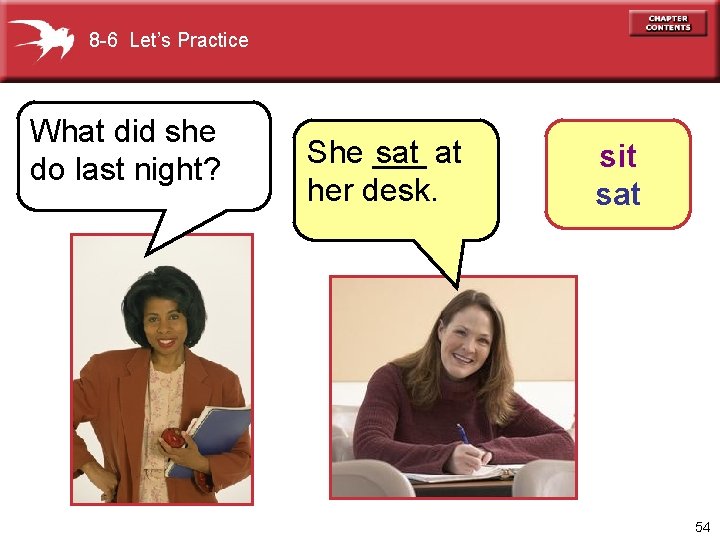 8-6 Let's Practice

CHAPTER CONTENTS

What did she do last night?

She sat at her desk.

sit
sat

54